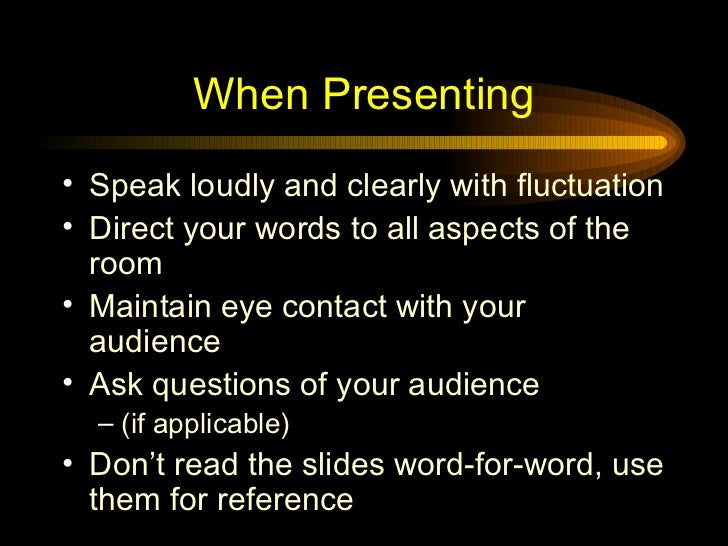 When Presenting

• Speak loudly and clearly with fluctuation
• Direct your words to all aspects of the room
• Maintain eye contact with your audience
• Ask questions of your audience
– (if applicable)
• Don’t read the slides word-for-word, use them for reference